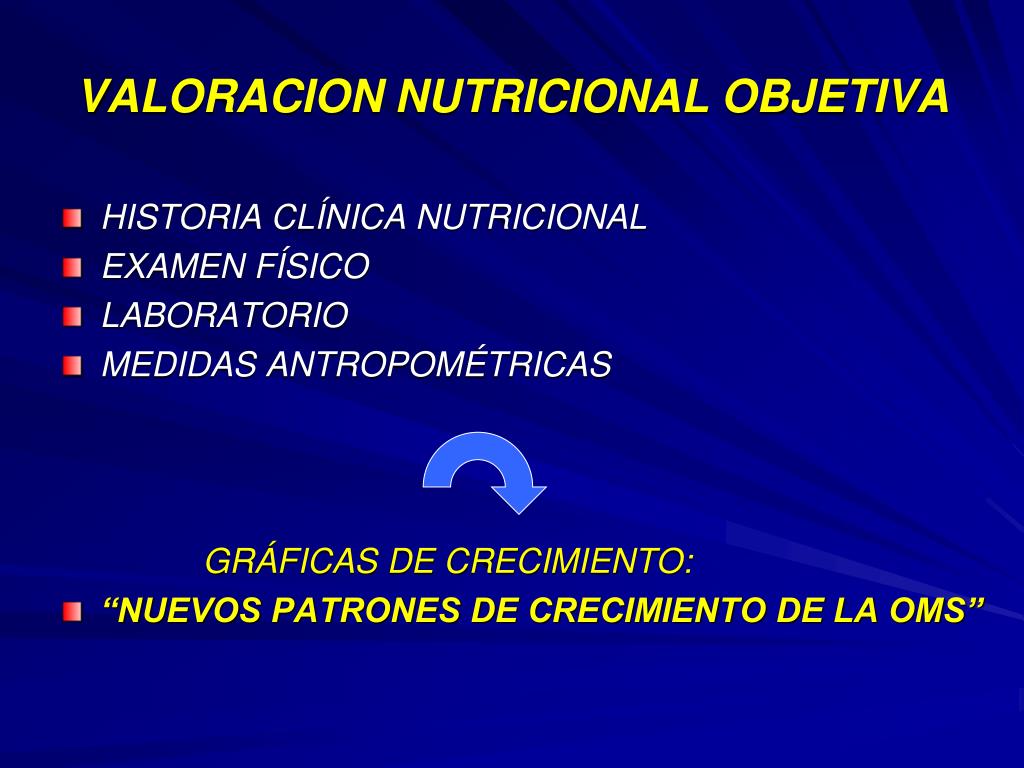 VALORACION NUTRICIONAL OBJETIVA

HISTORIA CLÍNICA NUTRICIONAL
EXAMEN FÍSICO
LABORATORIO
MEDIDAS ANTROPOMÉTRICAS

GRÁFICAS DE CRECIMIENTO:
“NUEVOS PATRONES DE CRECIMIENTO DE LA OMS”